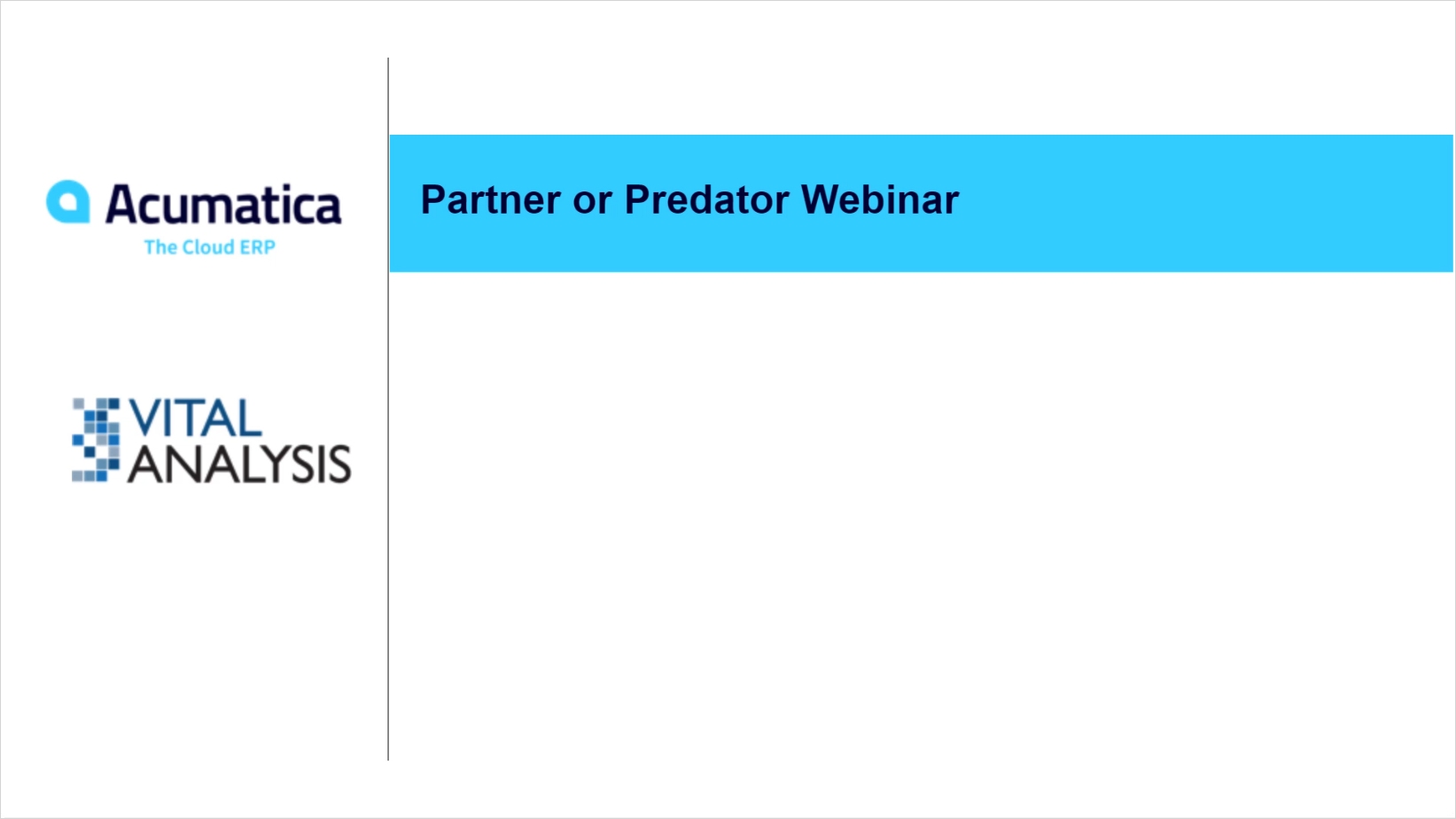 Acumatica
The Cloud ERP

VITAL
ANALYSIS

Partner or Predator Webinar